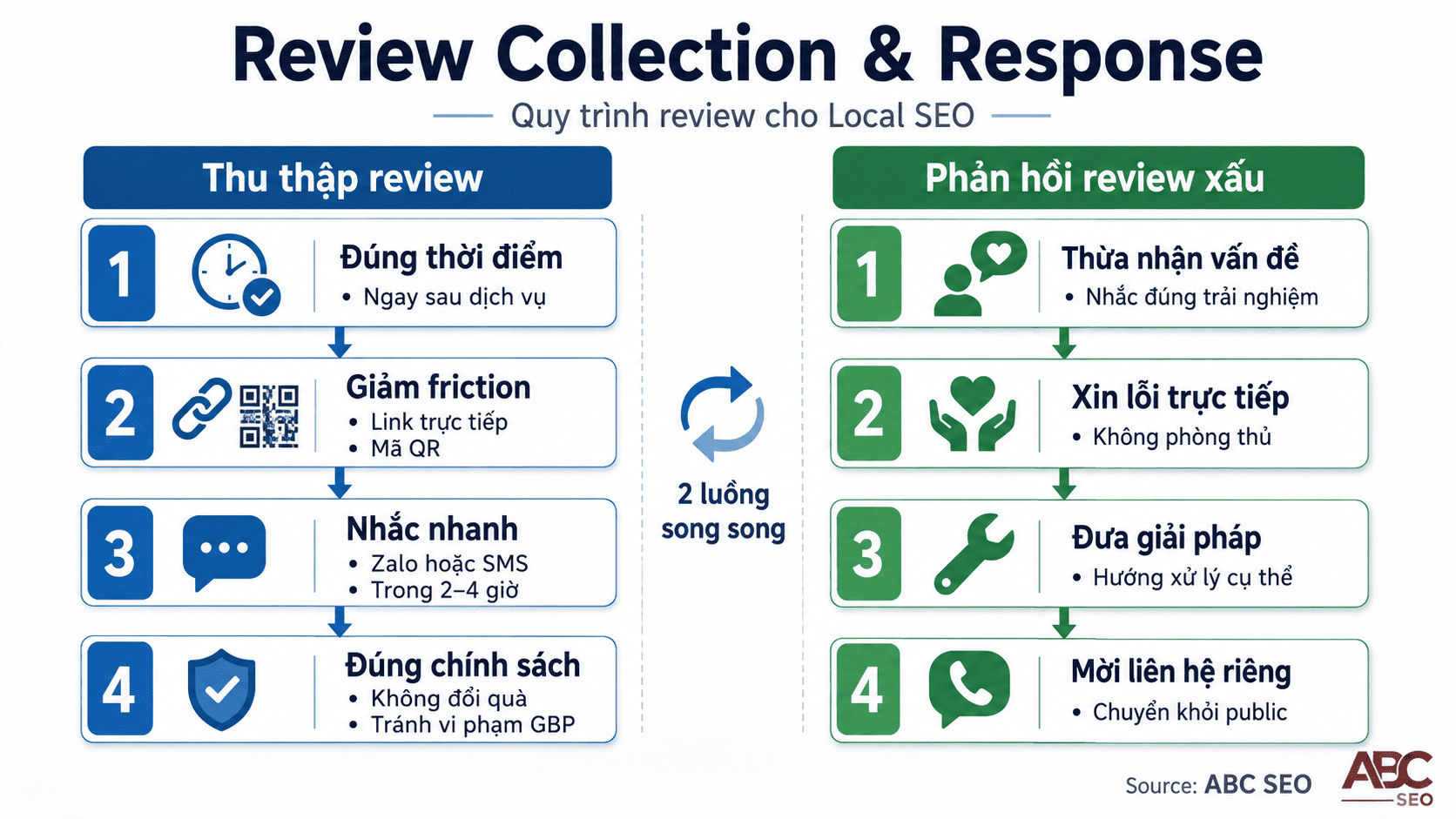 Review Collection & Response

Quy trình review cho Local SEO

Thu thập review

1 Đúng thời điểm
• Ngay sau dịch vụ

2 Giảm friction
• Link trực tiếp
• Mã QR

3 Nhắc nhanh
• Zalo hoặc SMS
• Trong 2–4 giờ

4 Đúng chính sách
• Không đổi quà
• Tránh vi phạm GBP

2 luồng song song

Phản hồi review xấu

1 Thừa nhận vấn đề
• Nhắc đúng trải nghiệm

2 Xin lỗi trực tiếp
• Không phòng thủ

3 Đưa giải pháp
• Hướng xử lý cụ thể

4 Mời liên hệ riêng
• Chuyển khỏi public

Source: ABC SEO

ABC SEO